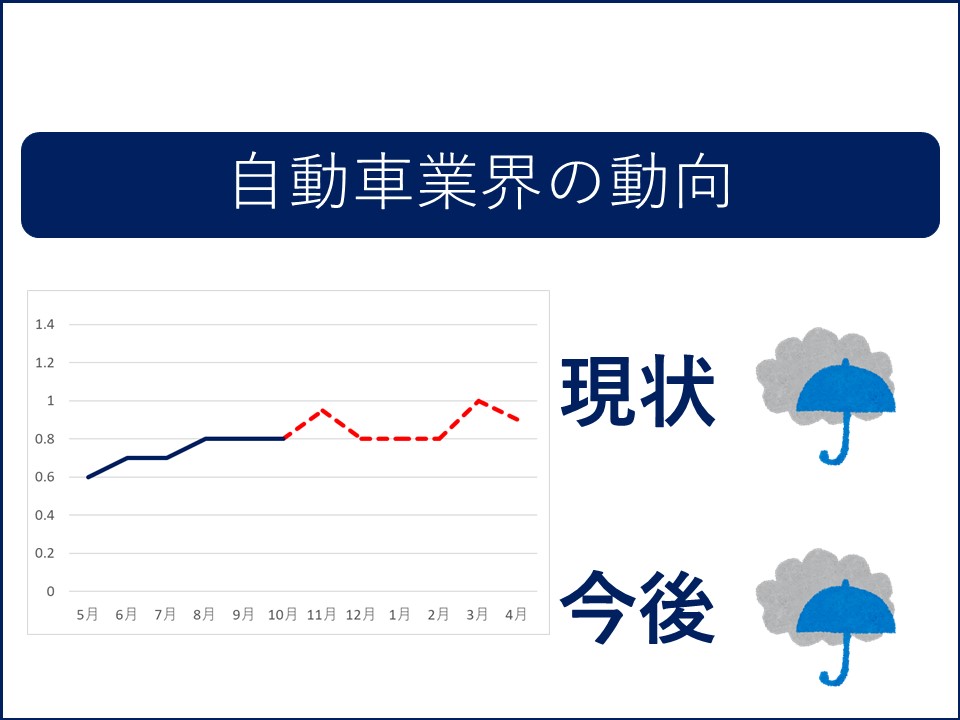 自動車業界の動向

1.4
1.2
1
0.8
0.6
0.4
0.2
0

5月 6月 7月 8月 9月 10月 11月 12月 1月 2月 3月 4月

現状

今後